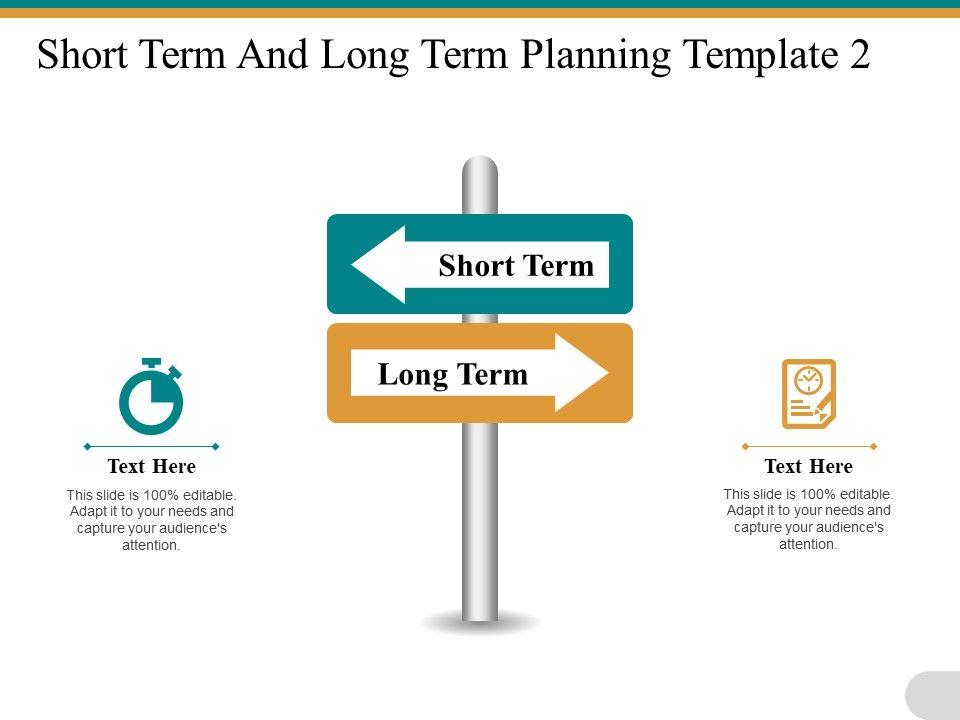 Short Term And Long Term Planning Template 2

Short Term

Long Term

Text Here

This slide is 100% editable. Adapt it to your needs and capture your audience's attention.

Text Here

This slide is 100% editable. Adapt it to your needs and capture your audience's attention.